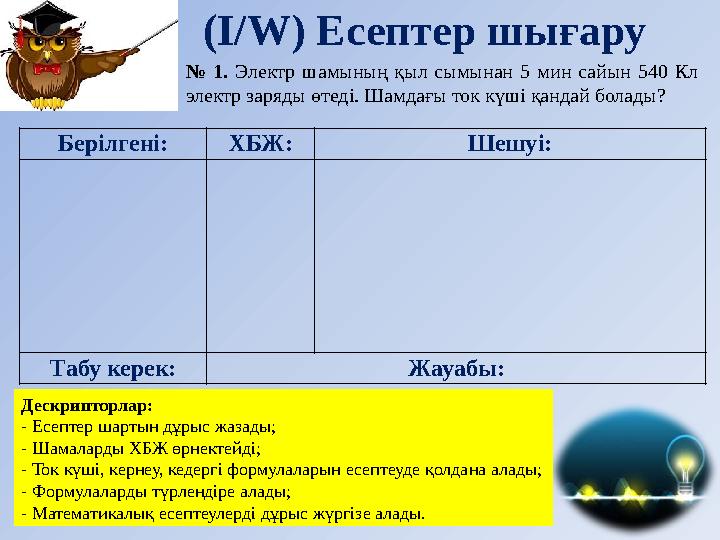 (I/W) Есептер шығару

№ 1. Электр шамының қыл сымынан 5 мин сайын 540 Кл электр заряды өтеді. Шамдағы ток күші қандай болады?

| Берілгені: | ХБЖ: | Шешуі: |
|---|---|---|
| | | |
| Табу керек: | Жауабы: | |

Дескрипторлар:
- Есептер шартын дұрыс жазады;
- Шамаларды ХБЖ өрнектейді;
- Ток күші, кернеу, кедергі формулаларын есептеуде қолдана алады;
- Формулаларды түрлендіре алады;
- Математикалық есептеулерді дұрыс жүргізе алады.